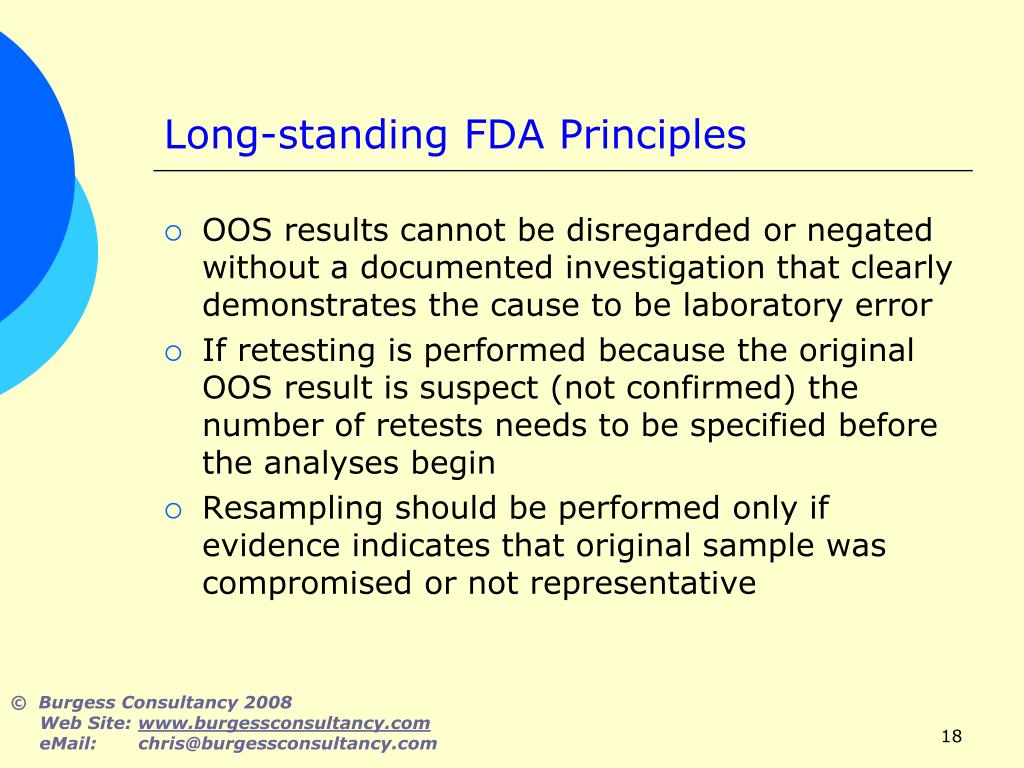 Long-standing FDA Principles

○ OOS results cannot be disregarded or negated without a documented investigation that clearly demonstrates the cause to be laboratory error
○ If retesting is performed because the original OOS result is suspect (not confirmed) the number of retests needs to be specified before the analyses begin
○ Resampling should be performed only if evidence indicates that original sample was compromised or not representative

© Burgess Consultancy 2008
Web Site: www.burgessconsultancy.com
eMail: chris@burgessconsultancy.com

18